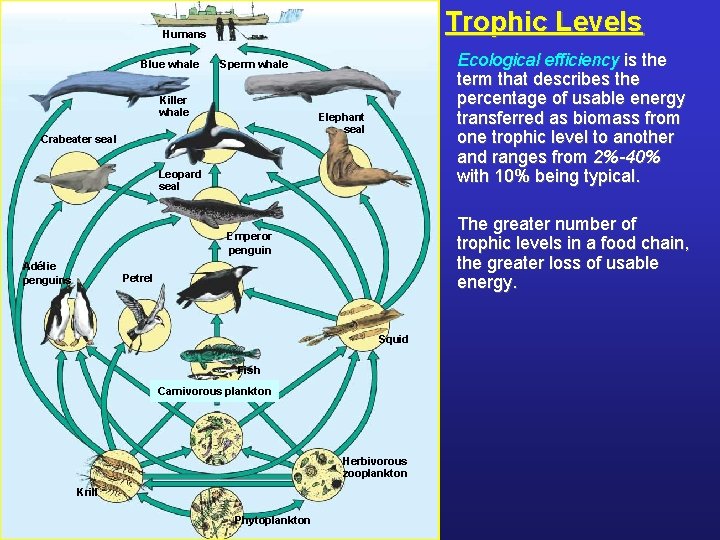 Humans

Blue whale

Sperm whale

Killer whale

Elephant seal

Crabeater seal

Leopard seal

Emperor penguin

Adélie penguins

Petrel

Squid

Fish

Carnivorous plankton

Herbivorous zooplankton

Krill

Phytoplankton

Trophic Levels

Ecological efficiency is the term that describes the percentage of usable energy transferred as biomass from one trophic level to another and ranges from 2%-40% with 10% being typical.

The greater number of trophic levels in a food chain, the greater loss of usable energy.